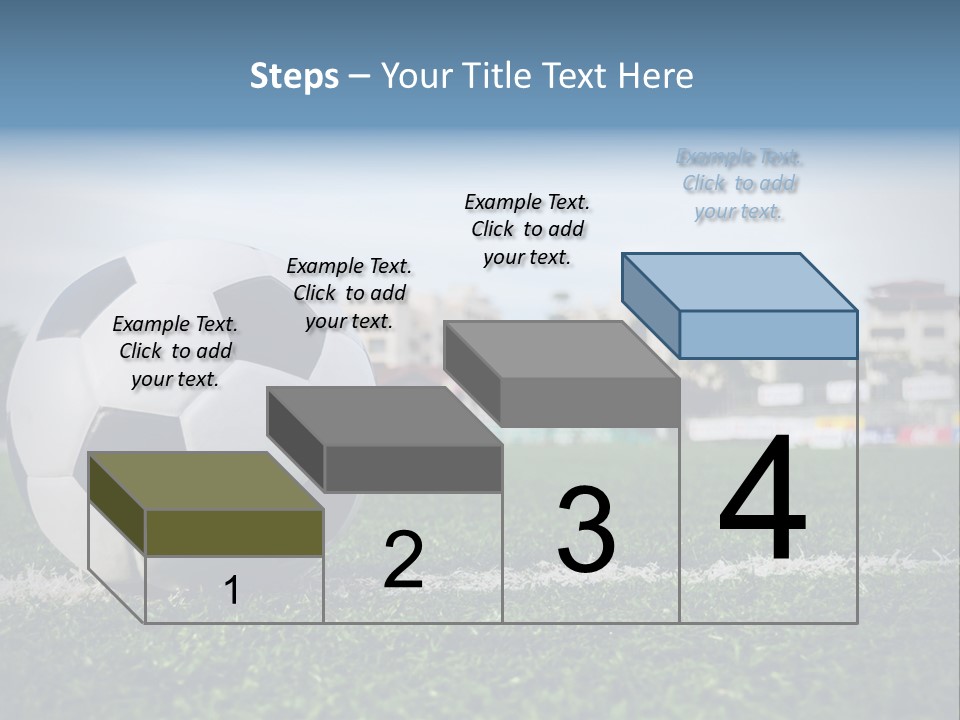 Steps – Your Title Text Here

Example Text. Click to add your text.

Example Text. Click to add your text.

Example Text. Click to add your text.

Example Text. Click to add your text.

1

2

3

4